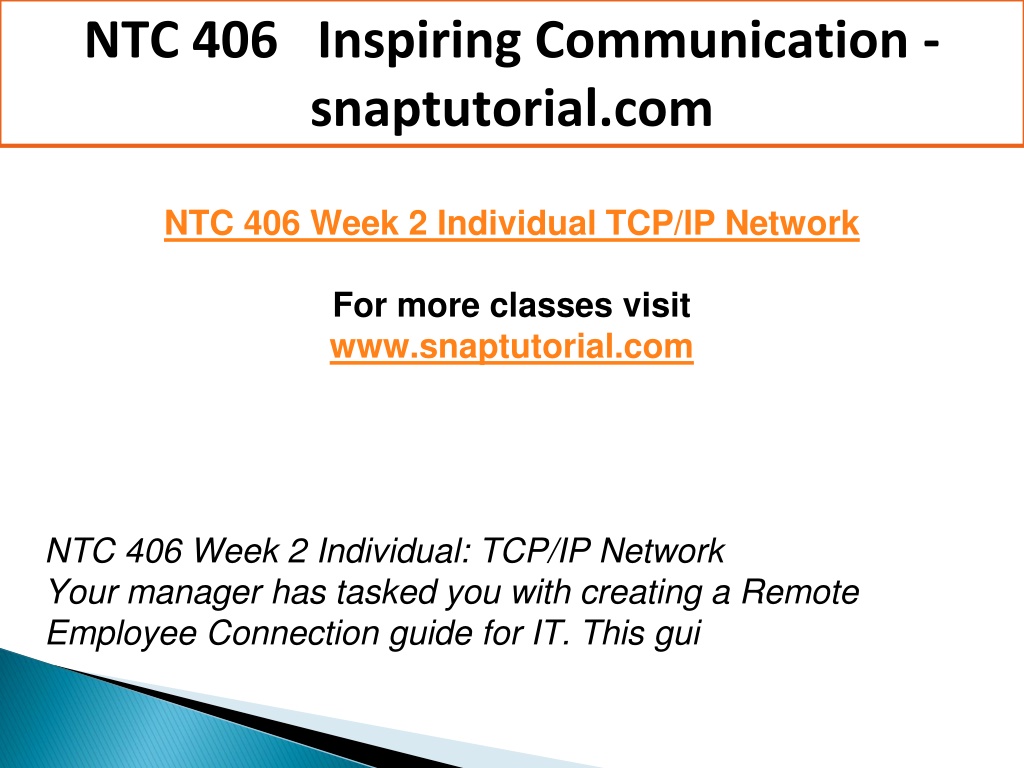 NTC 406 Inspiring Communication - snaptutorial.com

NTC 406 Week 2 Individual TCP/IP Network

For more classes visit
www.snaptutorial.com

NTC 406 Week 2 Individual: TCP/IP Network
Your manager has tasked you with creating a Remote Employee Connection guide for IT. This gui